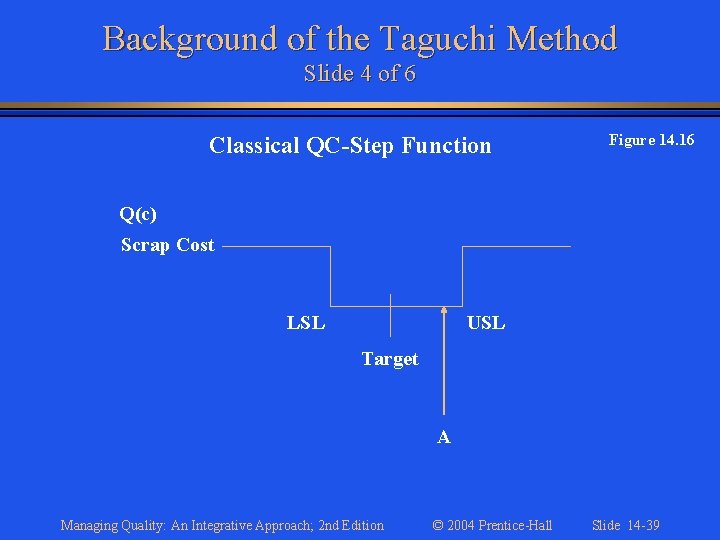 Background of the Taguchi Method
Slide 4 of 6

Classical QC-Step Function

Figure 14.16

Q(c)

Scrap Cost

LSL

USL

Target

A

Managing Quality: An Integrative Approach; 2nd Edition © 2004 Prentice-Hall Slide 14-39